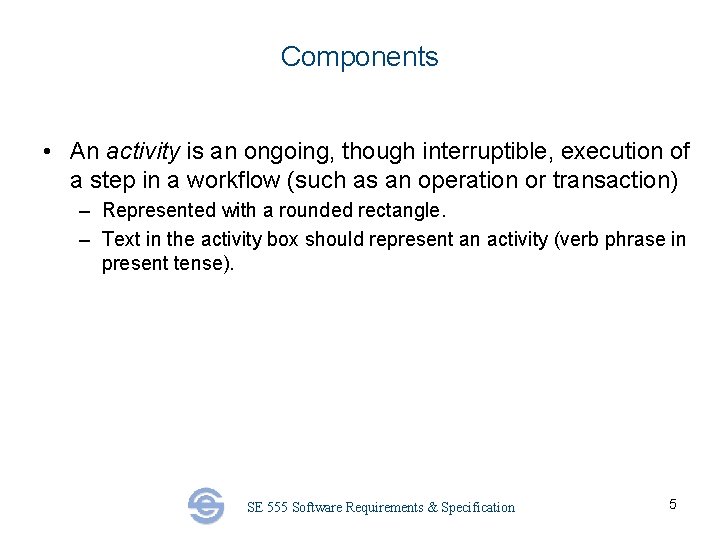 Components

• An activity is an ongoing, though interruptible, execution of a step in a workflow (such as an operation or transaction)
– Represented with a rounded rectangle.
– Text in the activity box should represent an activity (verb phrase in present tense).

SE 555 Software Requirements & Specification

5